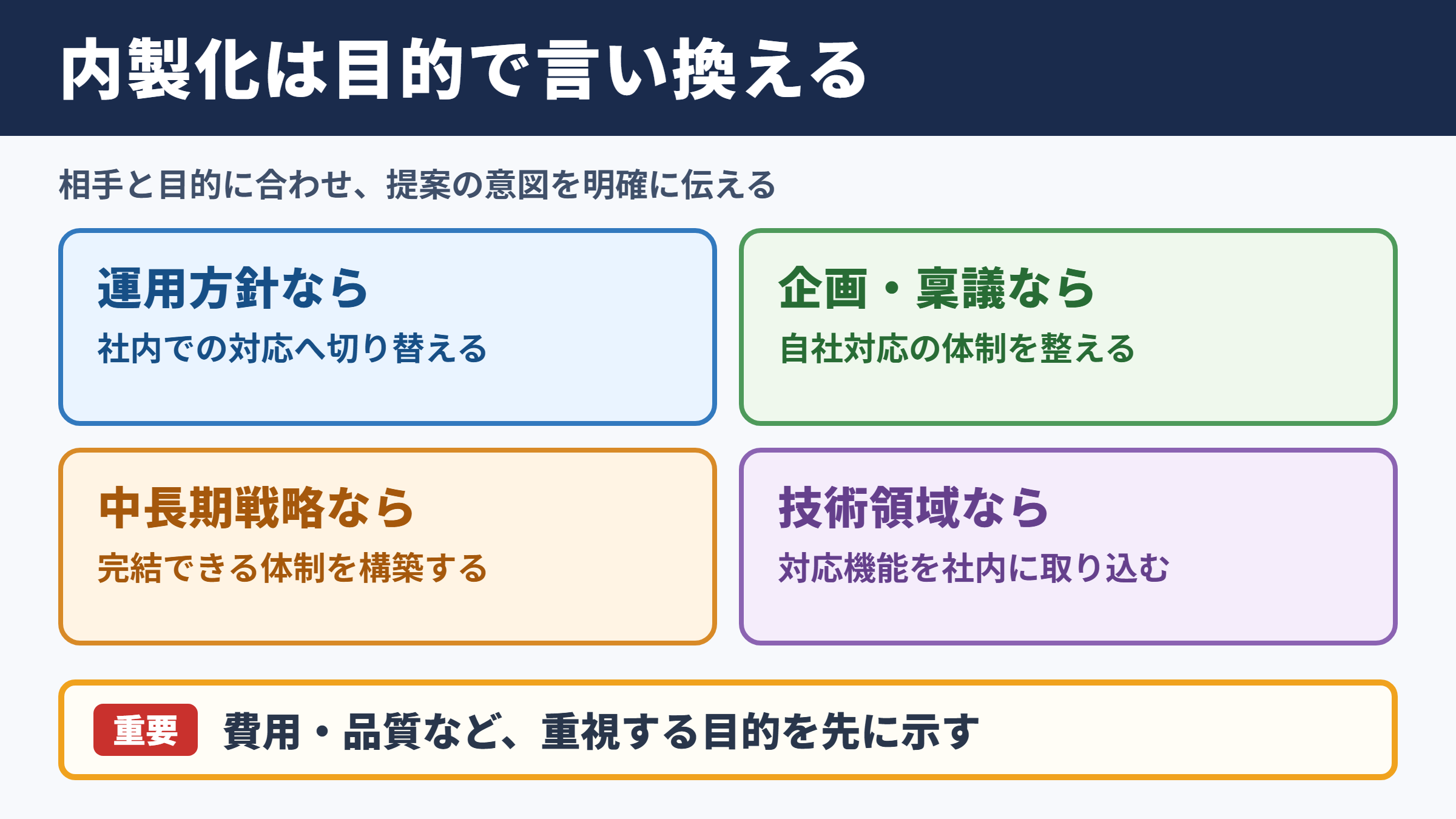 内製化は目的で言い換える

相手と目的に合わせ、提案の意図を明確に伝える

運用方針なら

社内での対応へ切り替える

企画・稟議なら

自社対応の体制を整える

中長期戦略なら

完結できる体制を構築する

技術領域なら

対応機能を社内に取り込む

重要 費用・品質など、重視する目的を先に示す